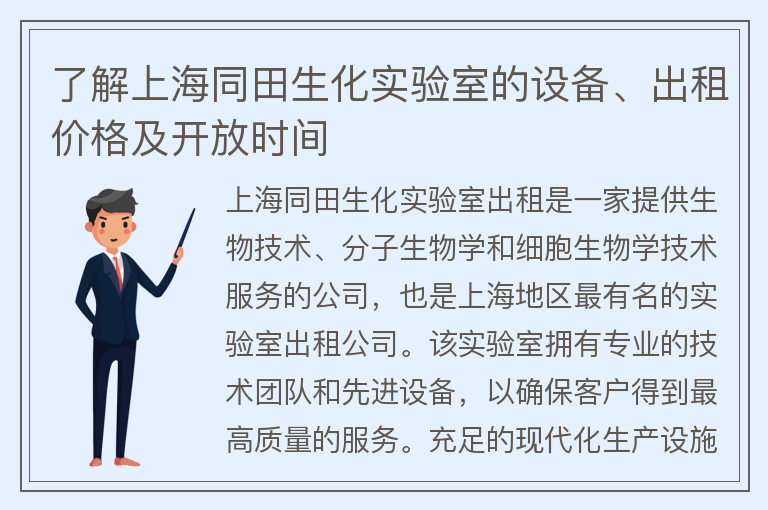 了解上海同田生化实验室的设备、出租价格及开放时间

上海同田生化实验室出租是一家提供生物技术、分子生物学和细胞生物学技术服务的公司，也是上海地区最有名的实验室出租公司。该实验室拥有专业的技术团队和先进设备，以确保客户得到最高质量的服务。充足的现代化生产设施